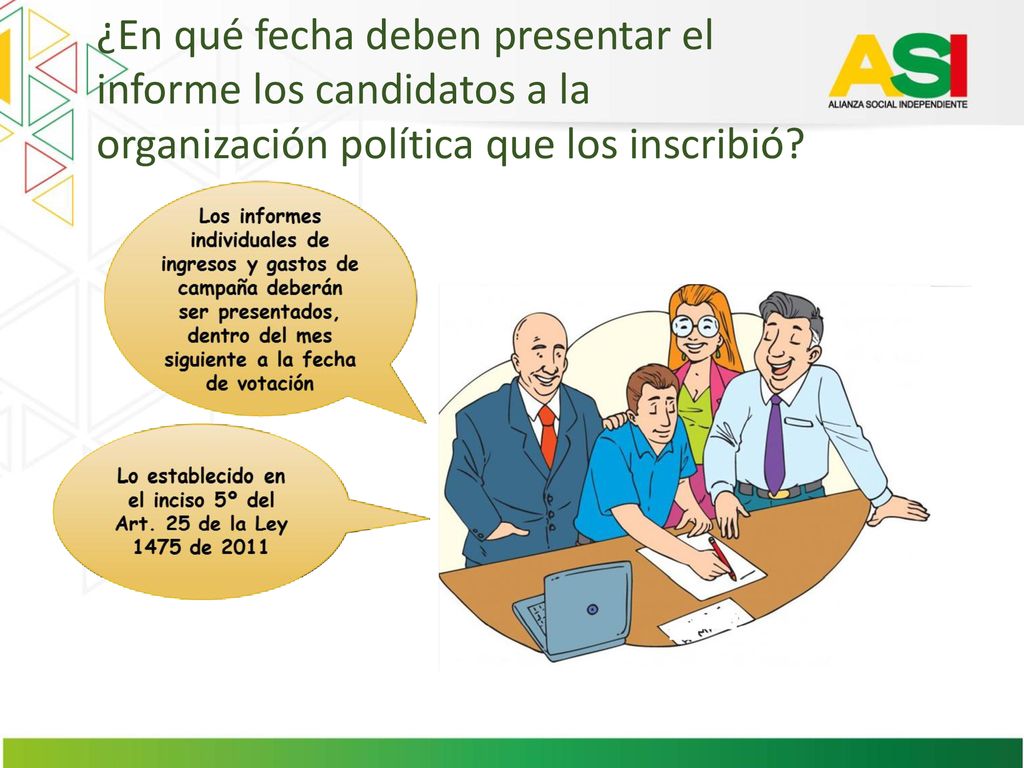 ¿En qué fecha deben presentar el informe los candidatos a la organización política que los inscribió?

ASI
ALIANZA SOCIAL INDEPENDIENTE

Los informes individuales de ingresos y gastos de campaña deberán ser presentados, dentro del mes siguiente a la fecha de votación

Lo establecido en el inciso 5º del Art. 25 de la Ley 1475 de 2011